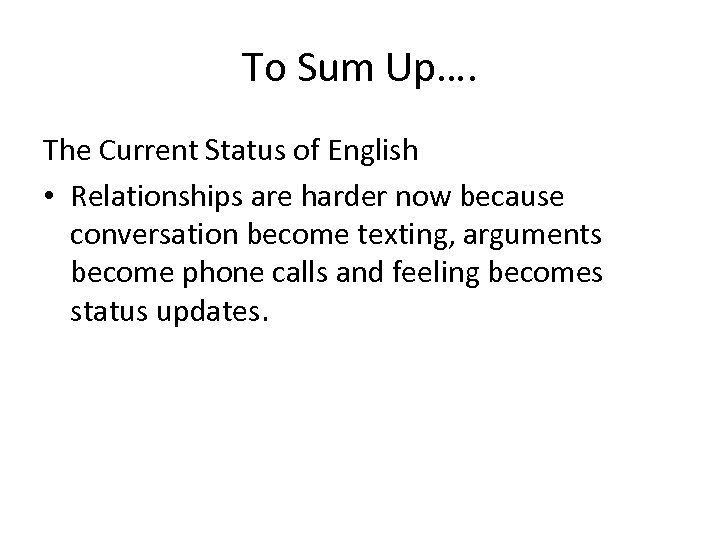 To Sum Up….

The Current Status of English

• Relationships are harder now because conversation become texting, arguments become phone calls and feeling becomes status updates.